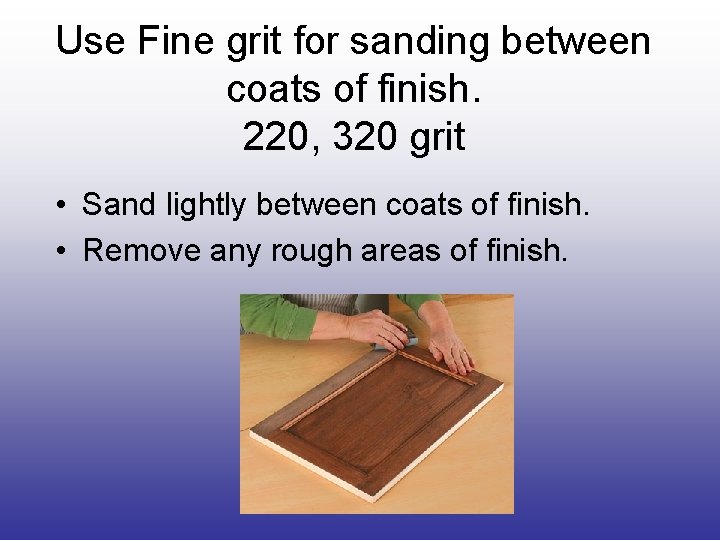 Use Fine grit for sanding between coats of finish.
220, 320 grit

• Sand lightly between coats of finish.
• Remove any rough areas of finish.